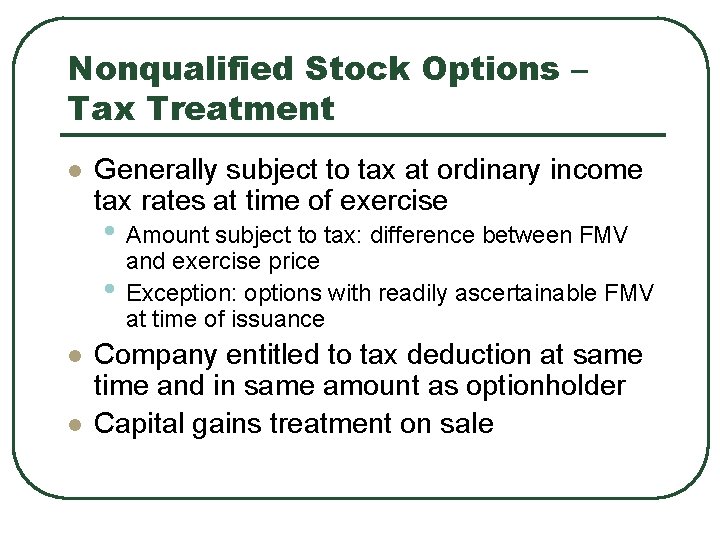 Nonqualified Stock Options – Tax Treatment

- Generally subject to tax at ordinary income tax rates at time of exercise
  - Amount subject to tax: difference between FMV and exercise price
  - Exception: options with readily ascertainable FMV at time of issuance
- Company entitled to tax deduction at same time and in same amount as optionholder
- Capital gains treatment on sale